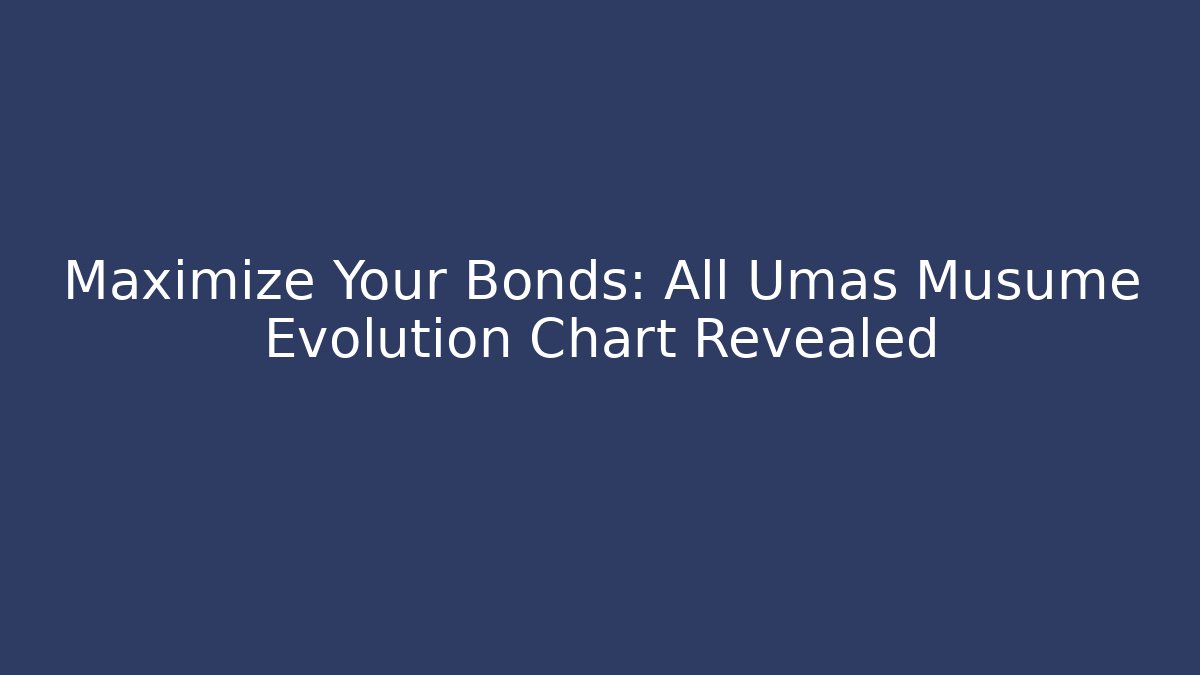 Maximize Your Bonds: All Umas Musume Evolution Chart Revealed